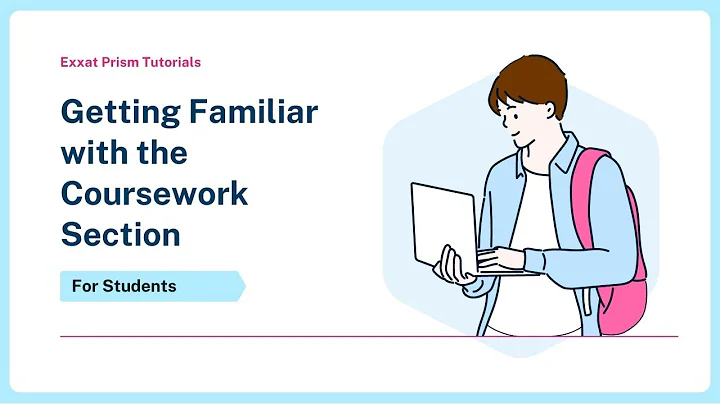 Exxat Prism Tutorials

Getting Familiar with the Coursework Section

For Students